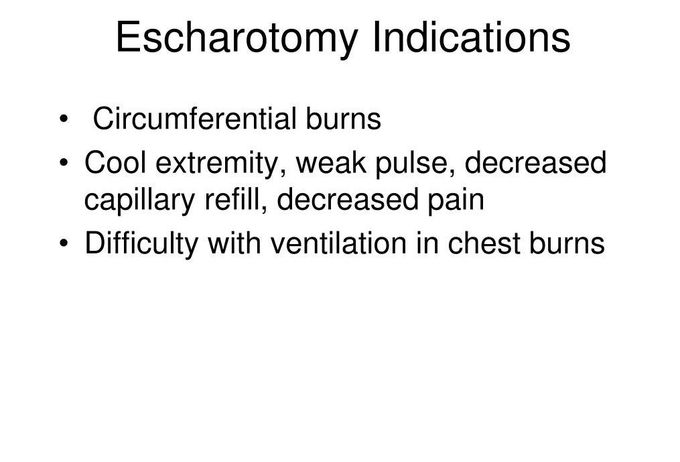 Escharotomy Indications

• Circumferential burns
• Cool extremity, weak pulse, decreased capillary refill, decreased pain
• Difficulty with ventilation in chest burns